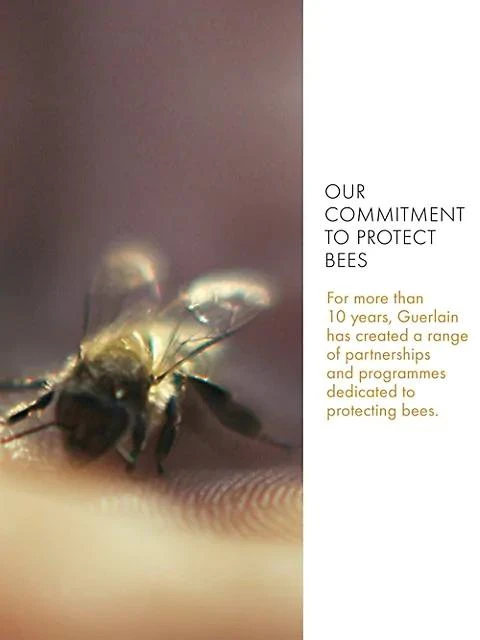 OUR COMMITMENT TO PROTECT BEES

For more than 10 years, Guerlain has created a range of partnerships and programmes dedicated to protecting bees.